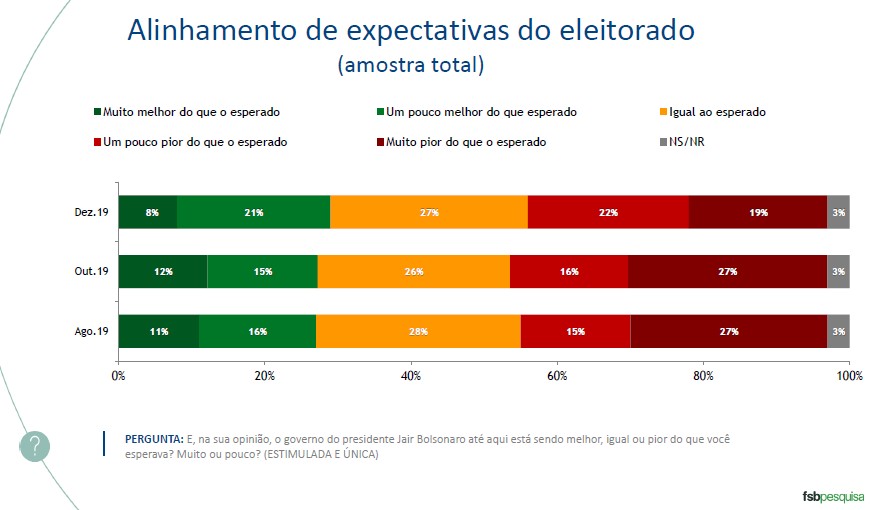 Alinhamento de expectativas do eleitorado
(amostra total)

Muito melhor do que o esperado
Um pouco melhor do que esperado
Igual ao esperado
Um pouco pior do que o esperado
Muito pior do que o esperado
NS/NR

Dez.19 8% 21% 27% 22% 19% 3%
Out.19 12% 15% 26% 16% 27% 3%
Ago.19 11% 16% 28% 15% 27% 3%

0% 20% 40% 60% 80% 100%

?

PERGUNTA: E, na sua opinião, o governo do presidente Jair Bolsonaro até aqui está sendo melhor, igual ou pior do que você esperava? Muito ou pouco? (ESTIMULADA E ÚNICA)

fsbpesquisa